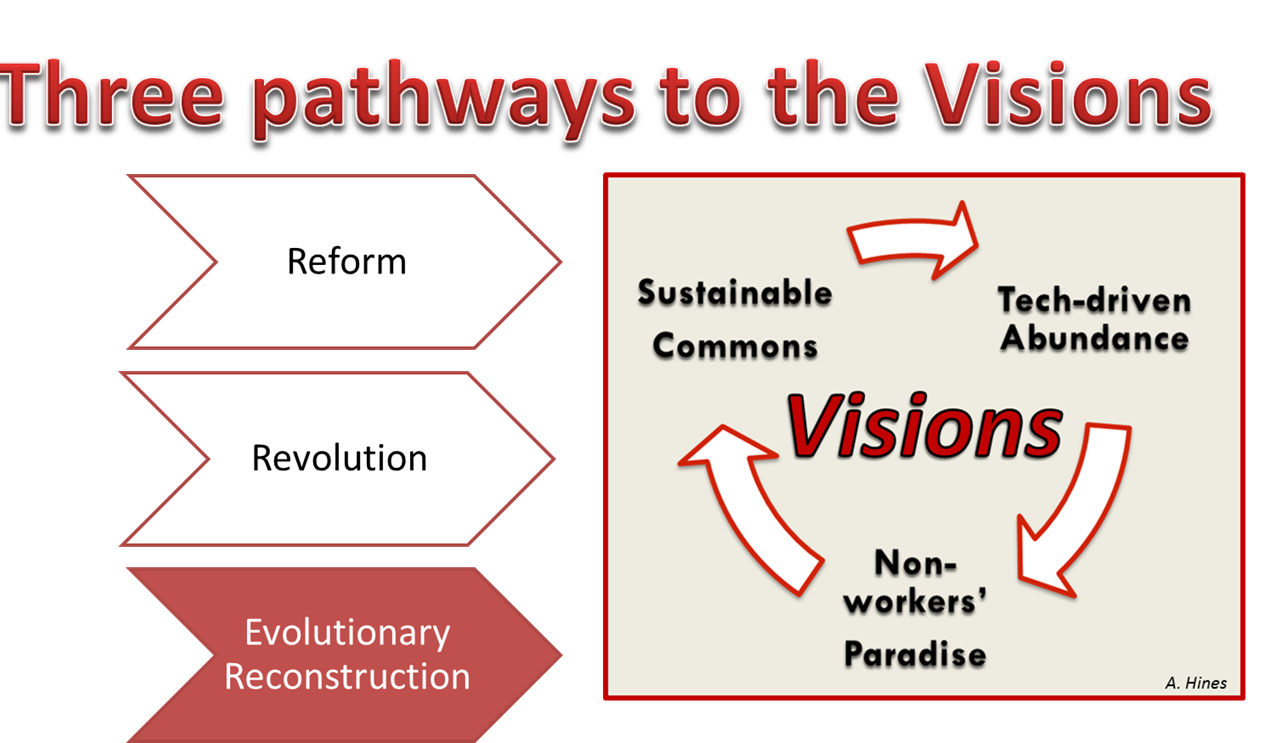 Three pathways to the Visions

Reform

Revolution

Evolutionary Reconstruction

Sustainable Commons

Tech-driven Abundance

Visions

Non-workers' Paradise

A. Hines